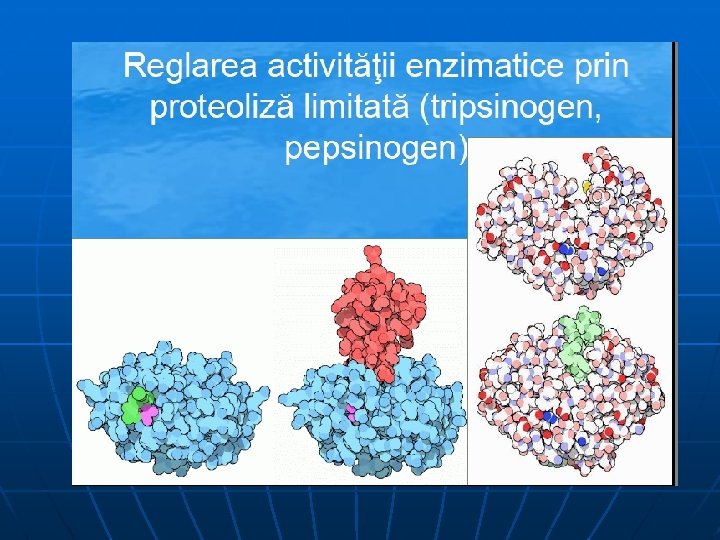 Reglarea activităţii enzimatice prin proteoliză limitată (tripsinogen, pepsinogen)